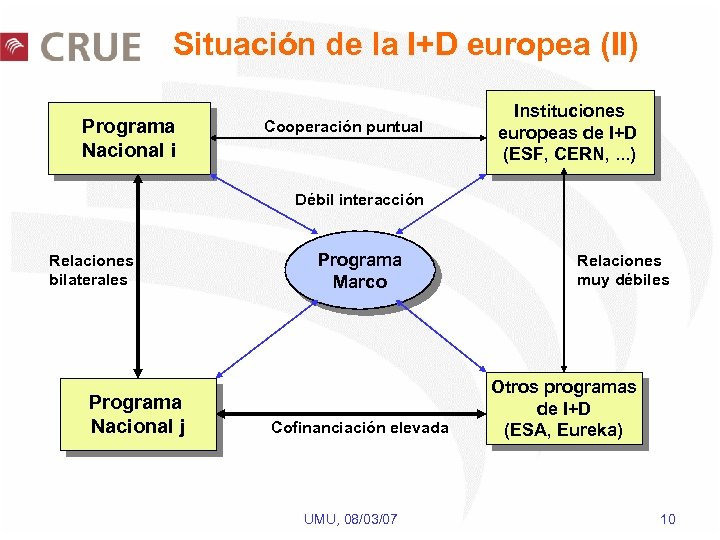 CRUE

Situación de la I+D europea (II)

Programa Nacional i

Cooperación puntual

Instituciones europeas de I+D (ESF, CERN, ...)

Débil interacción

Relaciones bilaterales

Programa Marco

Relaciones muy débiles

Programa Nacional j

Cofinanciación elevada

Otros programas de I+D (ESA, Eureka)

UMU, 08/03/07

10